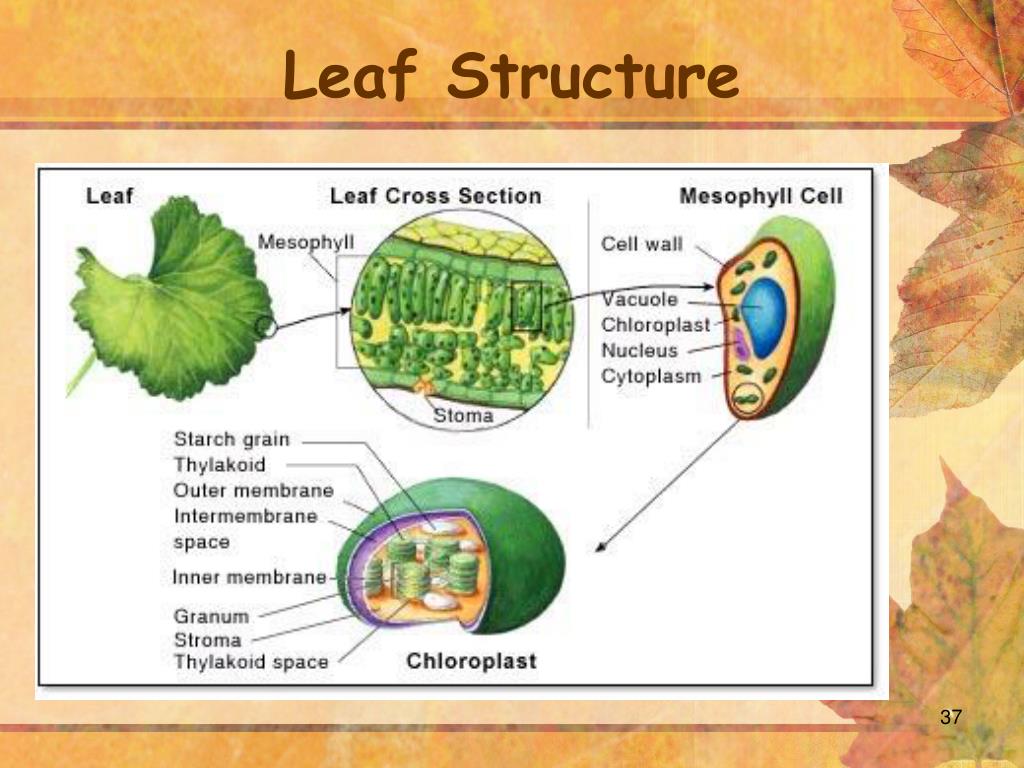 Leaf Structure

Leaf

Leaf Cross Section

Mesophyll Cell

Mesophyll

Stoma

Cell wall

Vacuole

Chloroplast

Nucleus

Cytoplasm

Starch grain

Thylakoid

Outer membrane

Intermembrane space

Inner membrane

Granum

Stroma

Thylakoid space

Chloroplast

37